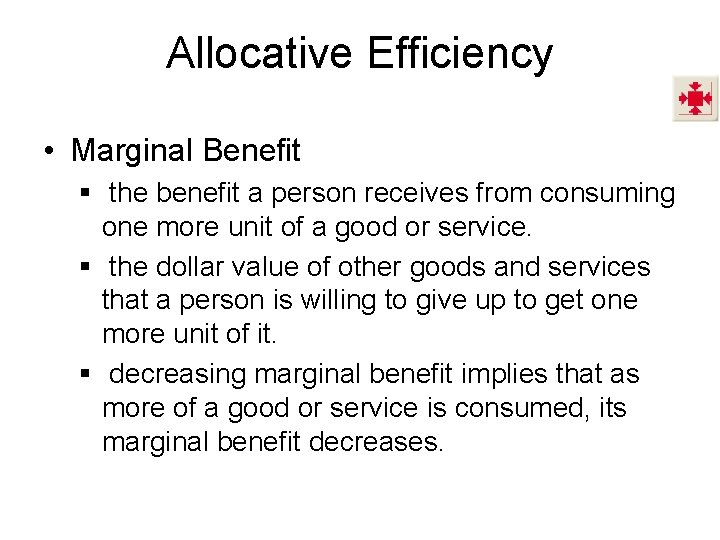 Allocative Efficiency

• Marginal Benefit

▪ the benefit a person receives from consuming one more unit of a good or service.

▪ the dollar value of other goods and services that a person is willing to give up to get one more unit of it.

▪ decreasing marginal benefit implies that as more of a good or service is consumed, its marginal benefit decreases.